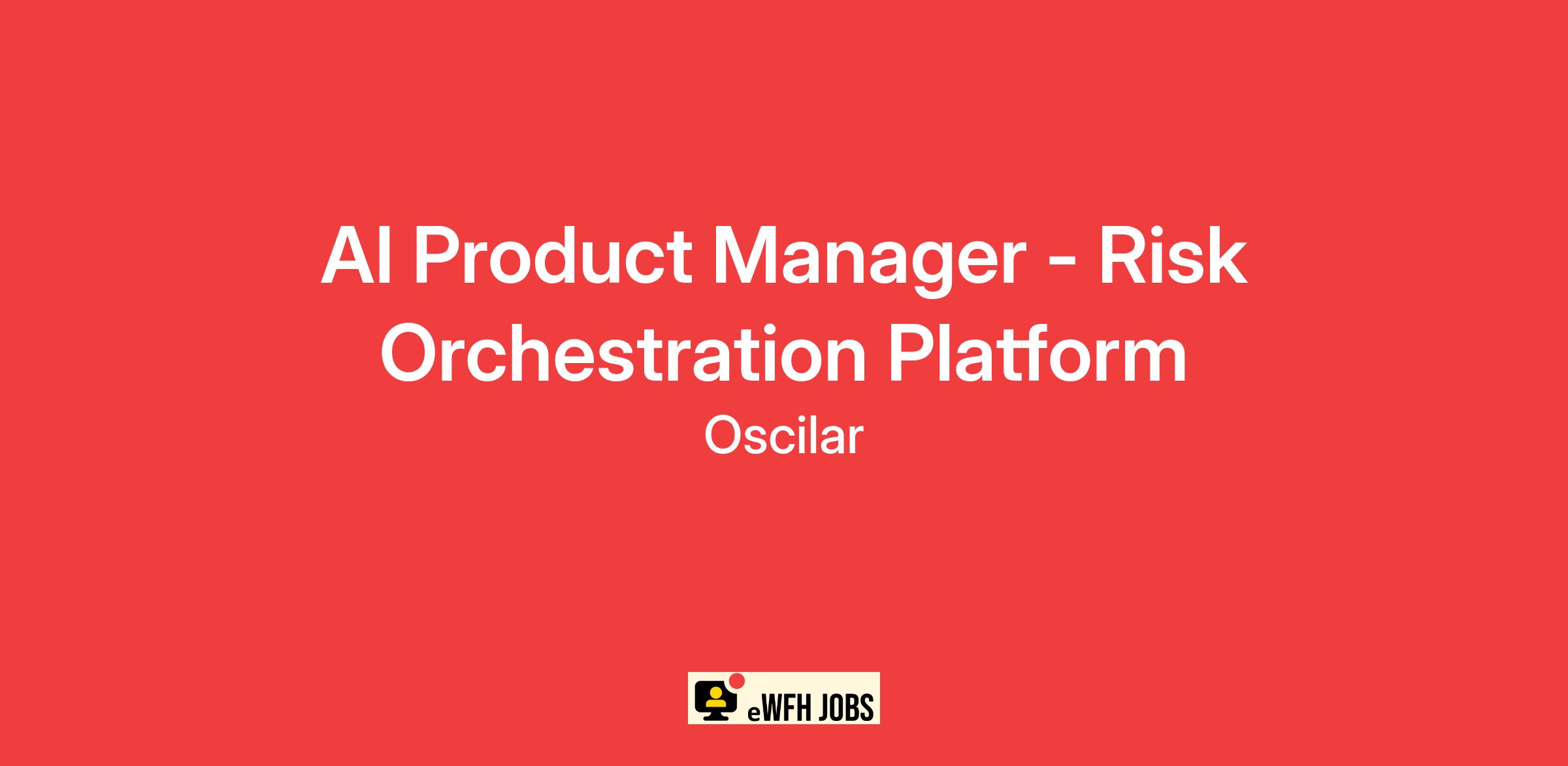 AI Product Manager - Risk Orchestration Platform

Oscilar

eWFH JOBS